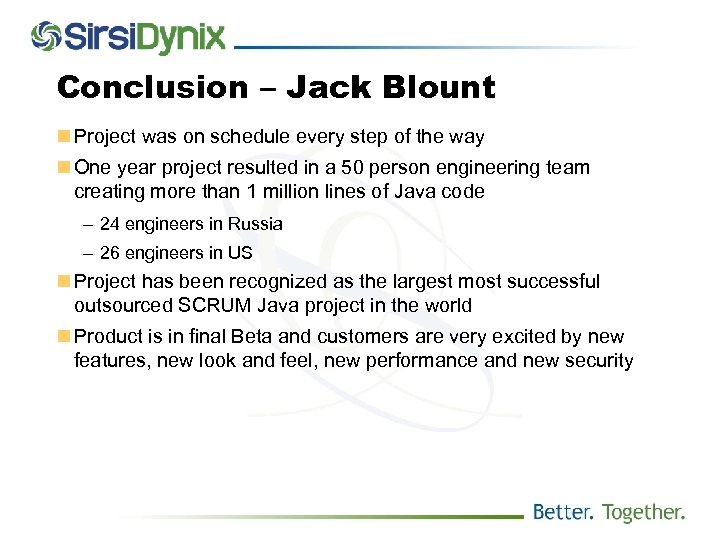 SirsiDynix

Conclusion – Jack Blount

Project was on schedule every step of the way

One year project resulted in a 50 person engineering team creating more than 1 million lines of Java code

– 24 engineers in Russia

– 26 engineers in US

Project has been recognized as the largest most successful outsourced SCRUM Java project in the world

Product is in final Beta and customers are very excited by new features, new look and feel, new performance and new security

Better. Together.